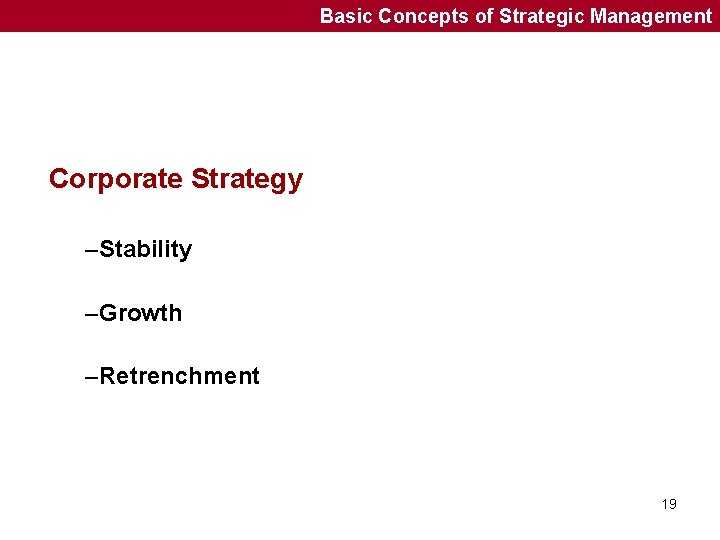 Basic Concepts of Strategic Management

Corporate Strategy

–Stability

–Growth

–Retrenchment

19